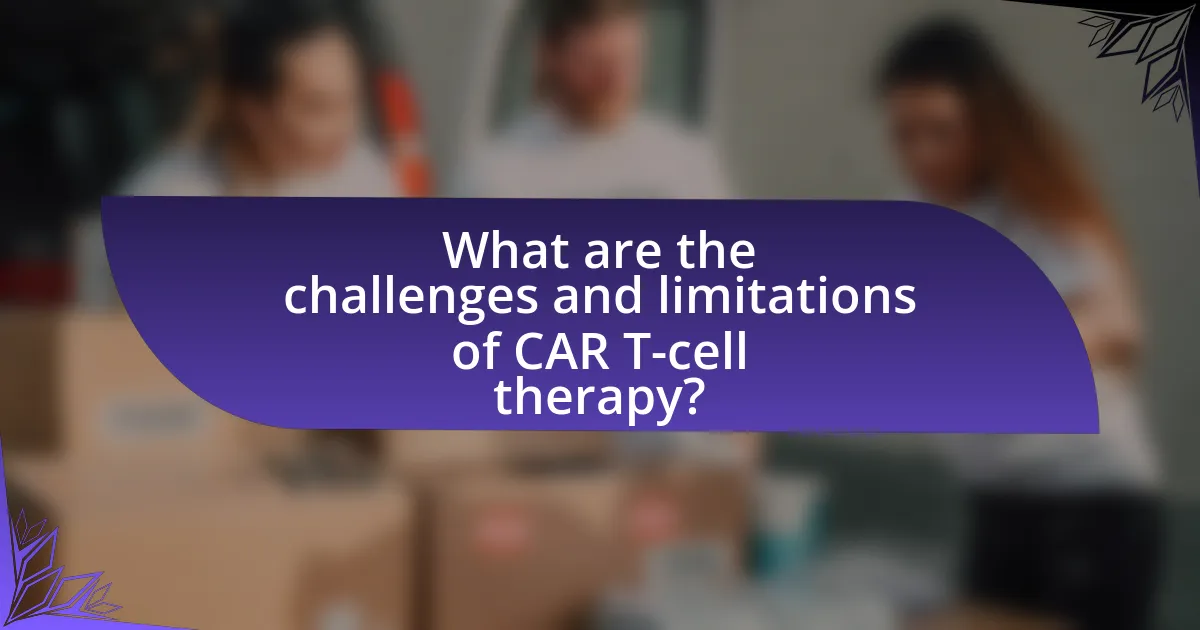 What are the challenges and limitations of CAR T-cell therapy?